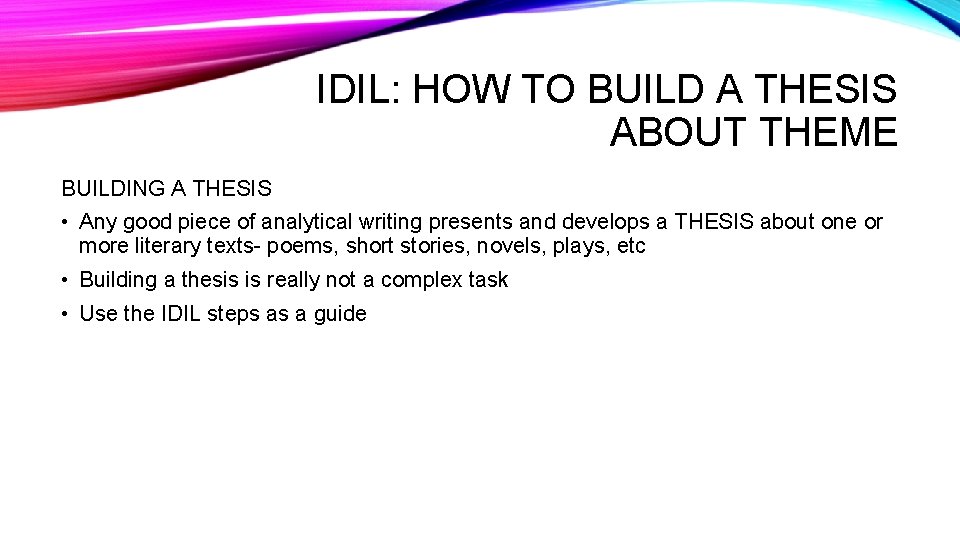 IDIL: HOW TO BUILD A THESIS ABOUT THEME

BUILDING A THESIS

• Any good piece of analytical writing presents and develops a THESIS about one or more literary texts- poems, short stories, novels, plays, etc

• Building a thesis is really not a complex task

• Use the IDIL steps as a guide